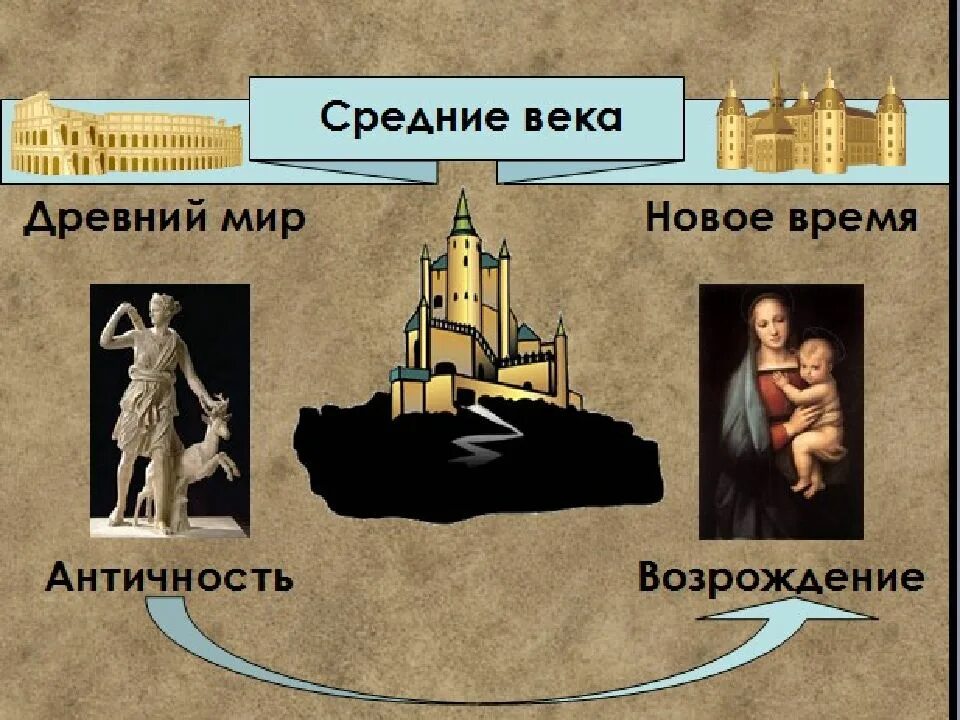 Средние века

Древний мир

Новое время

Античность

Возрождение